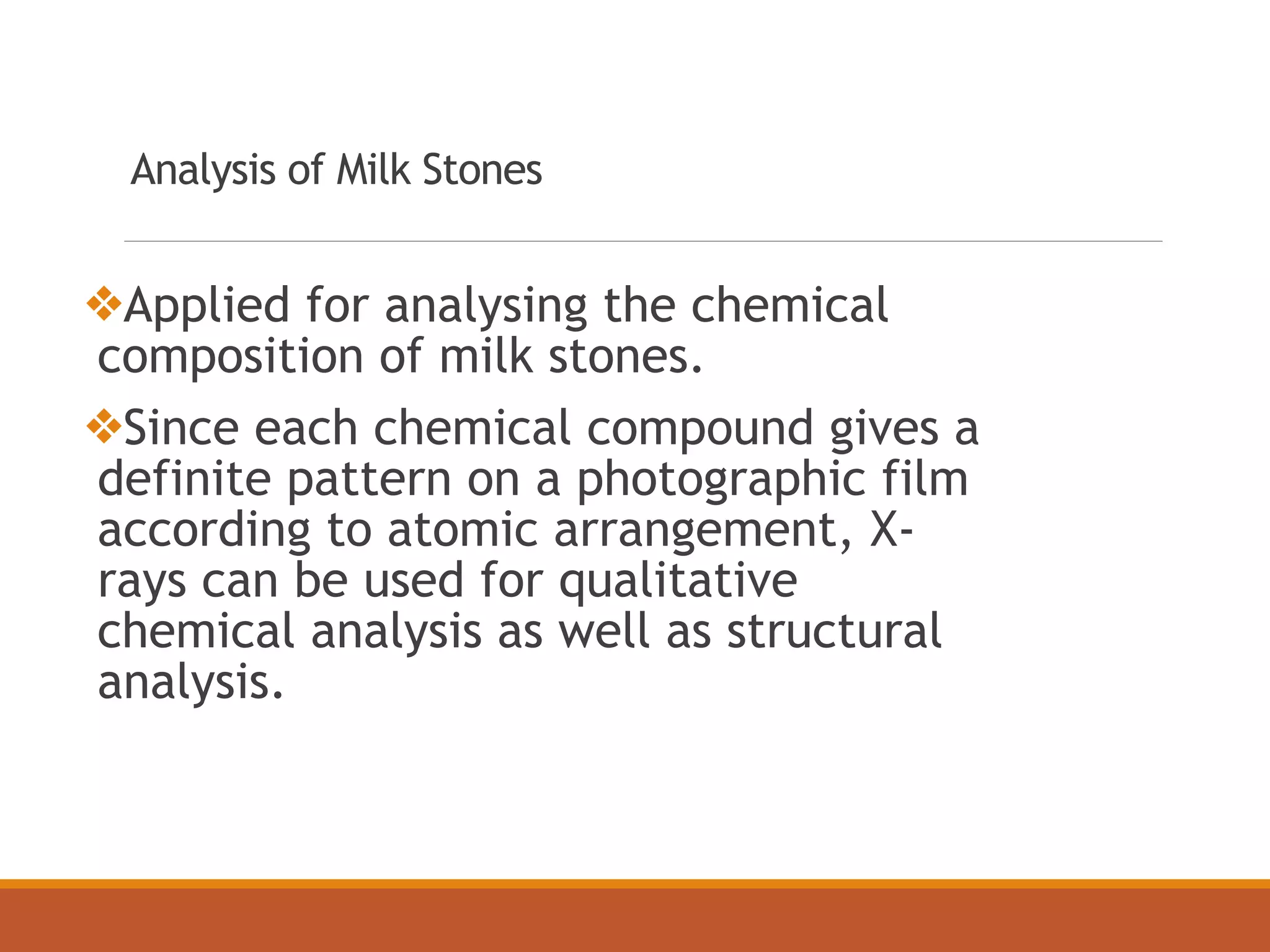 Analysis of Milk Stones

❖Applied for analysing the chemical composition of milk stones.

❖Since each chemical compound gives a definite pattern on a photographic film according to atomic arrangement, X-rays can be used for qualitative chemical analysis as well as structural analysis.